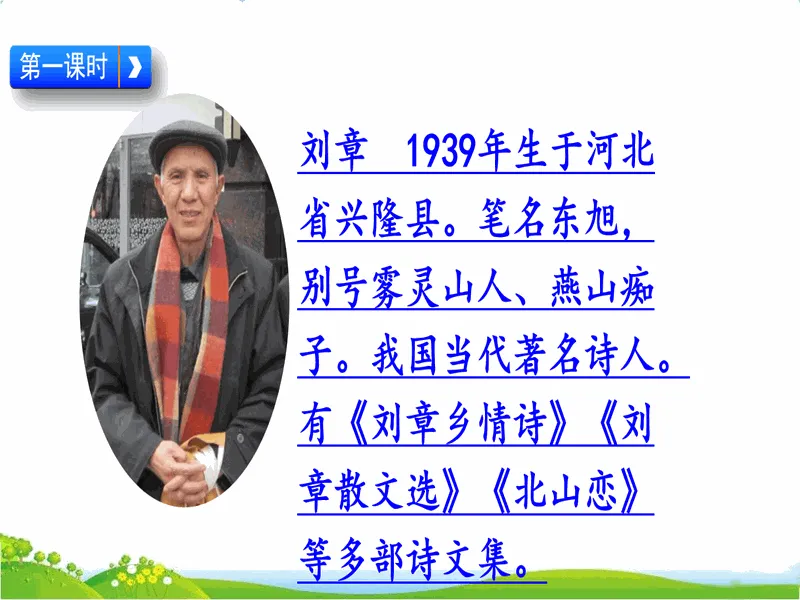 第一课时

刘章　1939年生于河北省兴隆县。笔名东旭，别号雾灵山人、燕山痴子。我国当代著名诗人。有《刘章乡情诗》《刘章散文选》《北山恋》等多部诗文集。